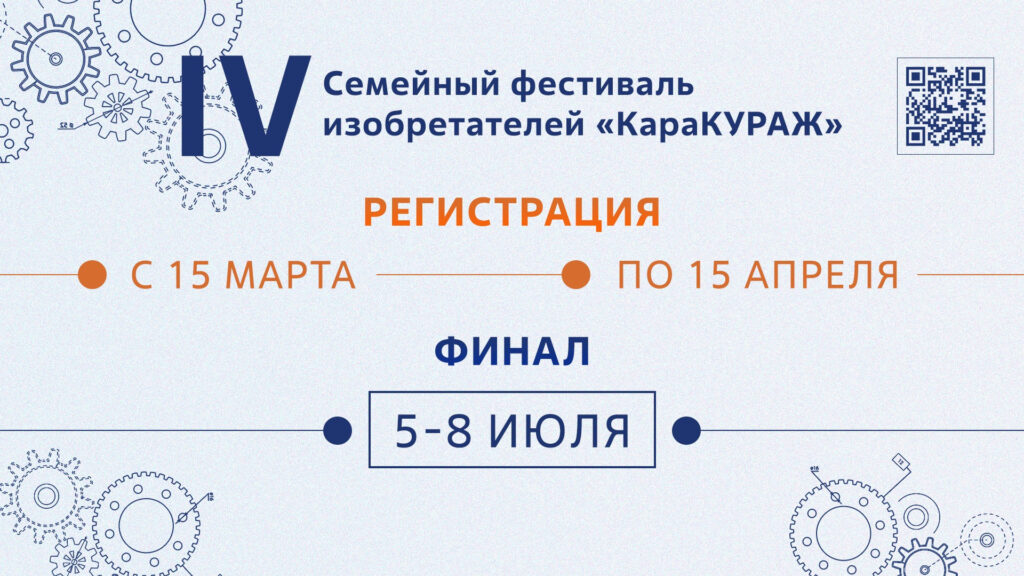 IV
Семейный фестиваль изобретателей «КараКУРАЖ»

РЕГИСТРАЦИЯ

С 15 МАРТА

ПО 15 АПРЕЛЯ

ФИНАЛ

5-8 ИЮЛЯ